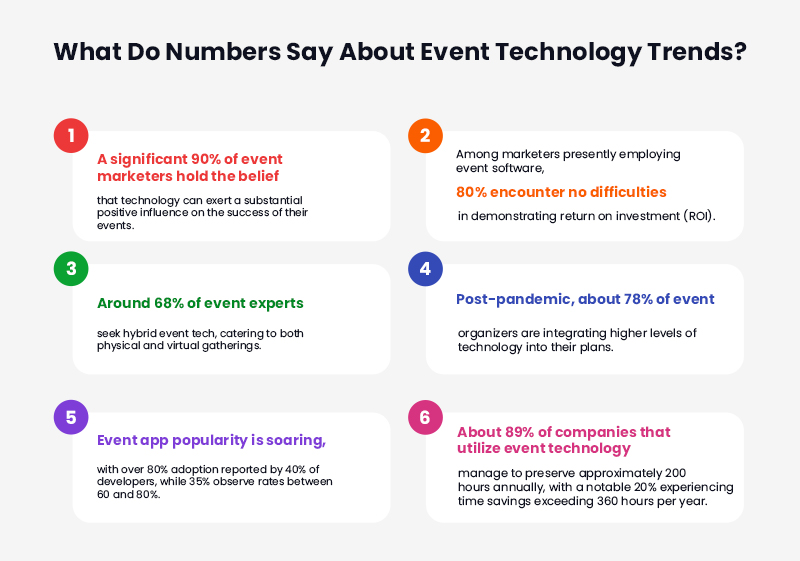 What Do Numbers Say About Event Technology Trends?

1

A significant 90% of event marketers hold the belief

that technology can exert a substantial positive influence on the success of their events.

2

Among marketers presently employing event software,

80% encounter no difficulties

in demonstrating return on investment (ROI).

3

Around 68% of event experts

seek hybrid event tech, catering to both physical and virtual gatherings.

4

Post-pandemic, about 78% of event

organizers are integrating higher levels of technology into their plans.

5

Event app popularity is soaring,

with over 80% adoption reported by 40% of developers, while 35% observe rates between 60 and 80%.

6

About 89% of companies that utilize event technology

manage to preserve approximately 200 hours annually, with a notable 20% experiencing time savings exceeding 360 hours per year.